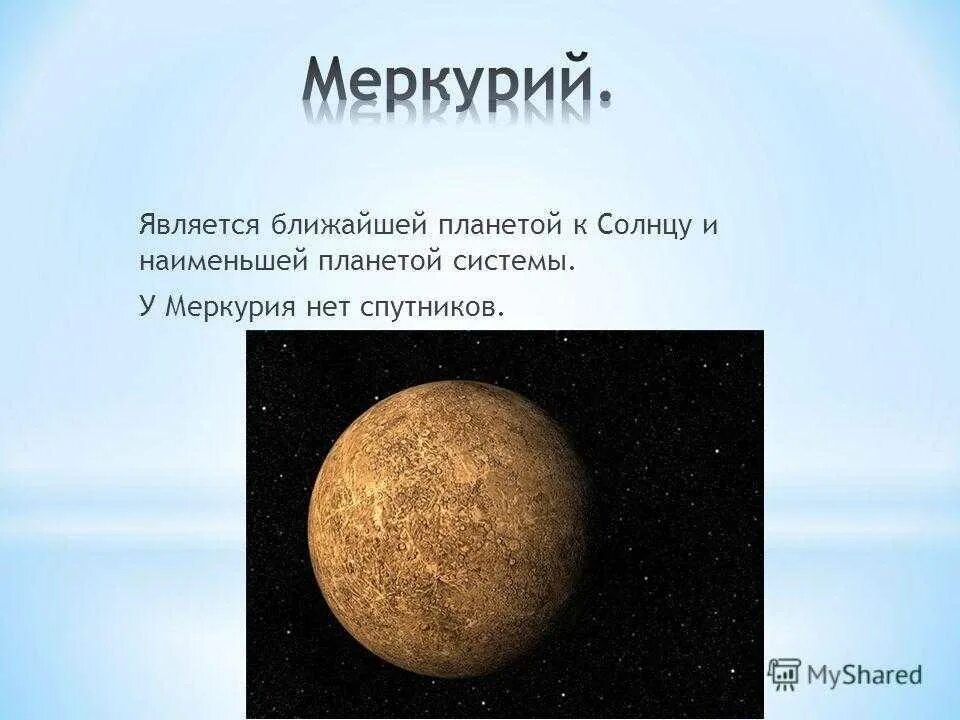 Меркурий.

Является ближайшей планетой к Солнцу и наименьшей планетой системы.

У Меркурия нет спутников.

MyShared